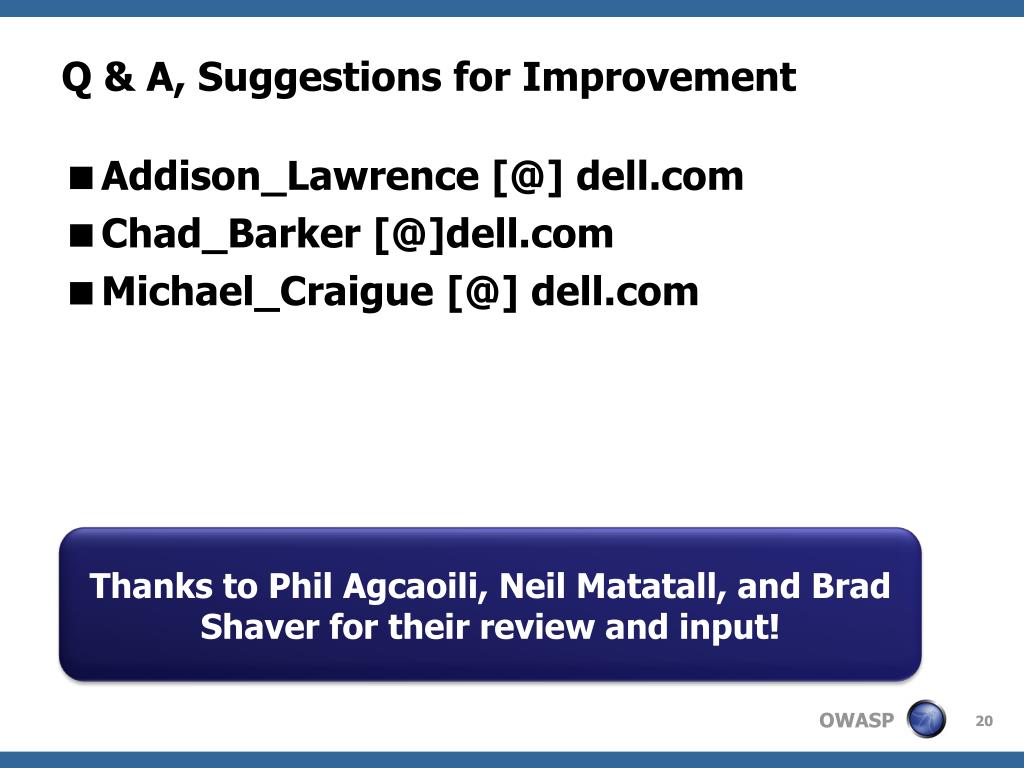 Q & A, Suggestions for Improvement

■ Addison_Lawrence [@] dell.com
■ Chad_Barker [@]dell.com
■ Michael_Craigue [@] dell.com

Thanks to Phil Agcaoili, Neil Matatall, and Brad Shaver for their review and input!

OWASP

20